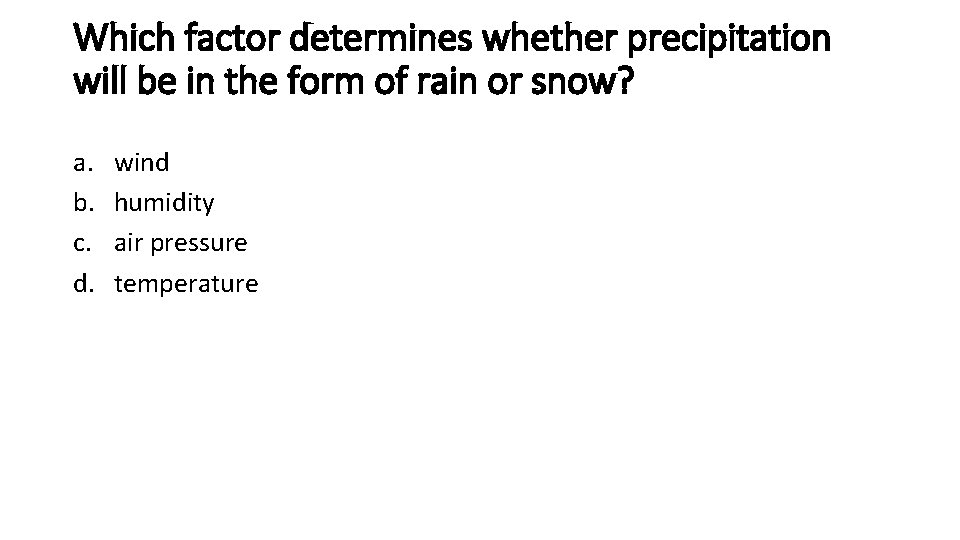 Which factor determines whether precipitation will be in the form of rain or snow?

a. wind
b. humidity
c. air pressure
d. temperature